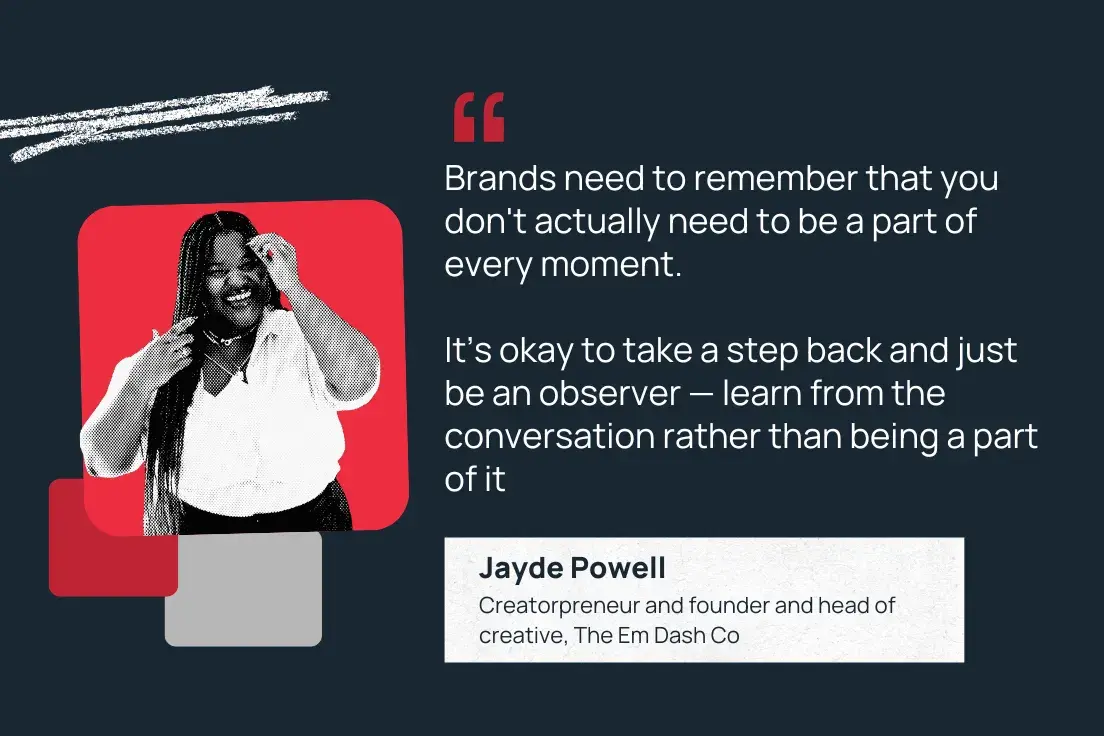 “

Brands need to remember that you don't actually need to be a part of every moment.

It’s okay to take a step back and just be an observer — learn from the conversation rather than being a part of it

Jayde Powell
Creatorpreneur and founder and head of creative, The Em Dash Co